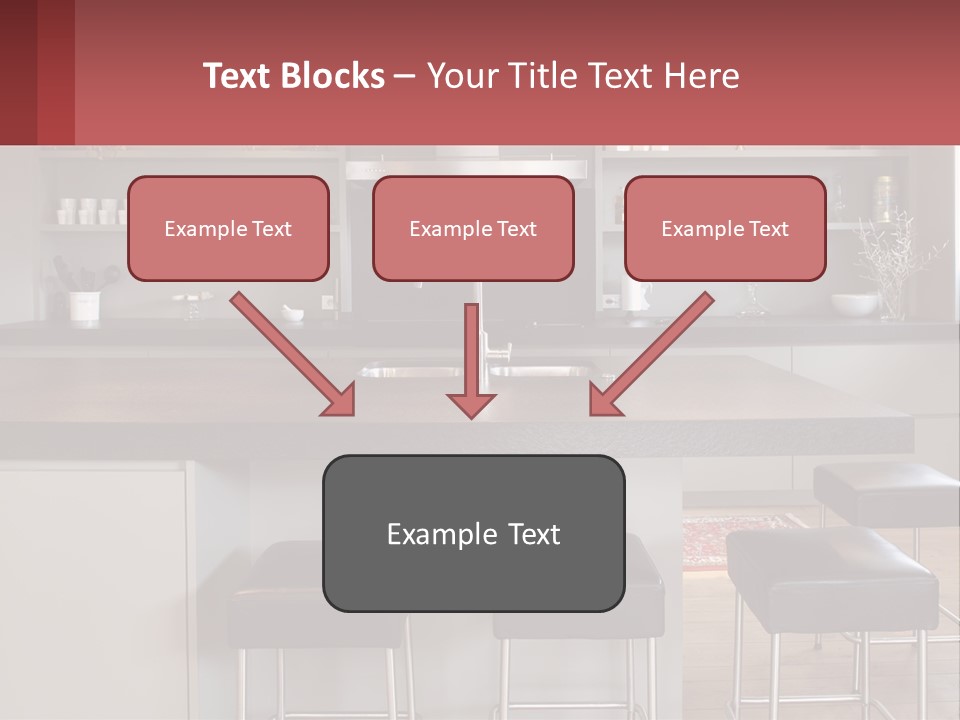 Text Blocks – Your Title Text Here

Example Text

Example Text

Example Text

Example Text